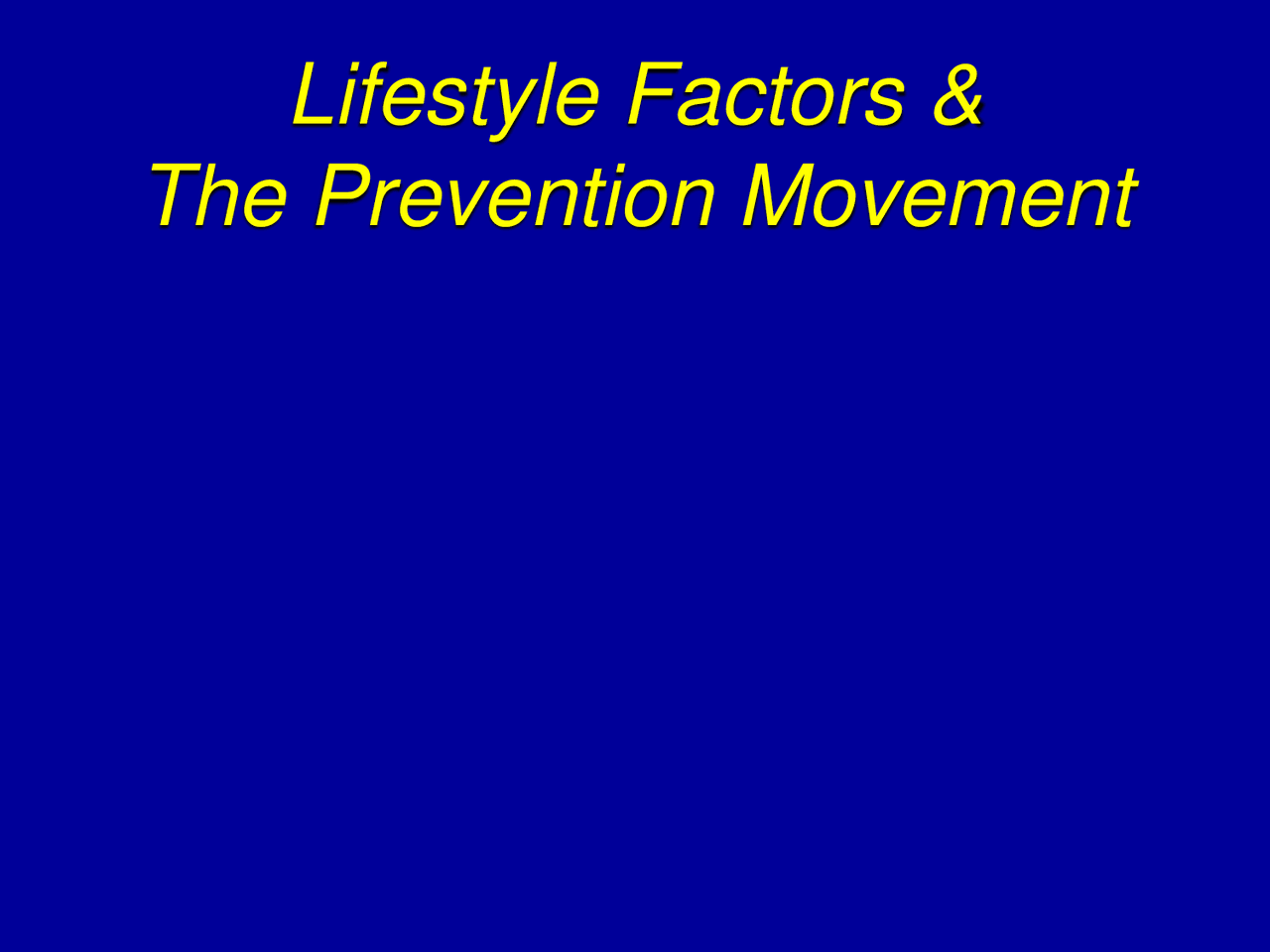 Lifestyle Factors &
The Prevention Movement